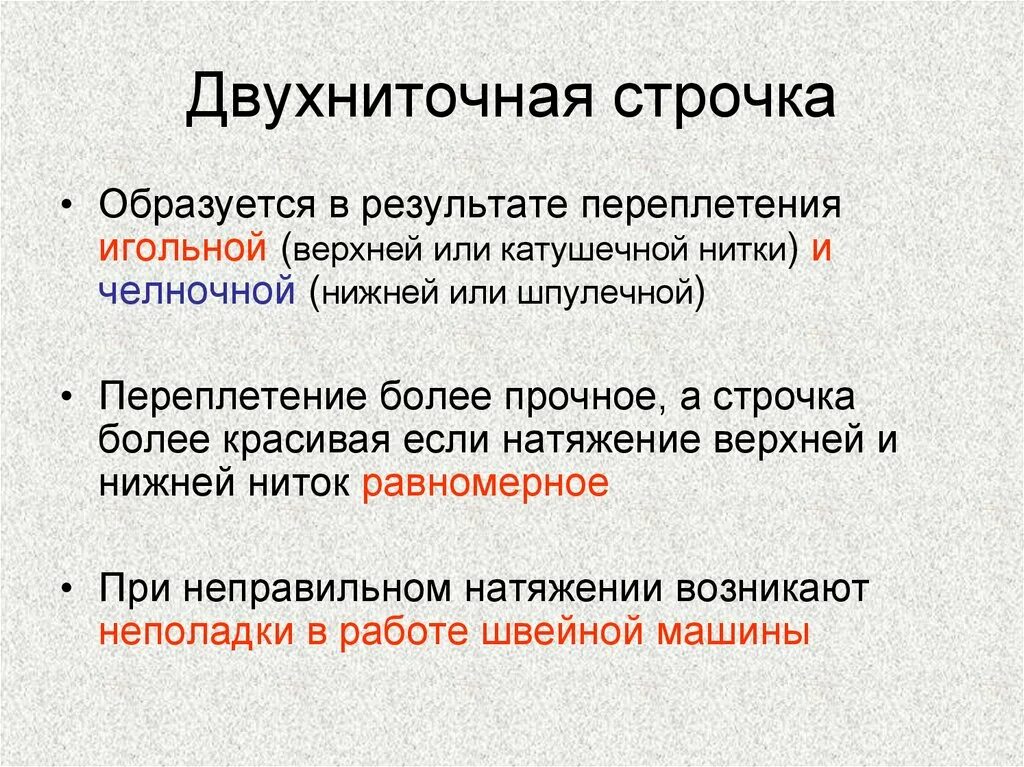 Двухниточная строчка

• Образуется в результате переплетения игольной (верхней или катушечной нитки) и челночной (нижней или шпулечной)

• Переплетение более прочное, а строчка более красивая если натяжение верхней и нижней ниток равномерное

• При неправильном натяжении возникают неполадки в работе швейной машины